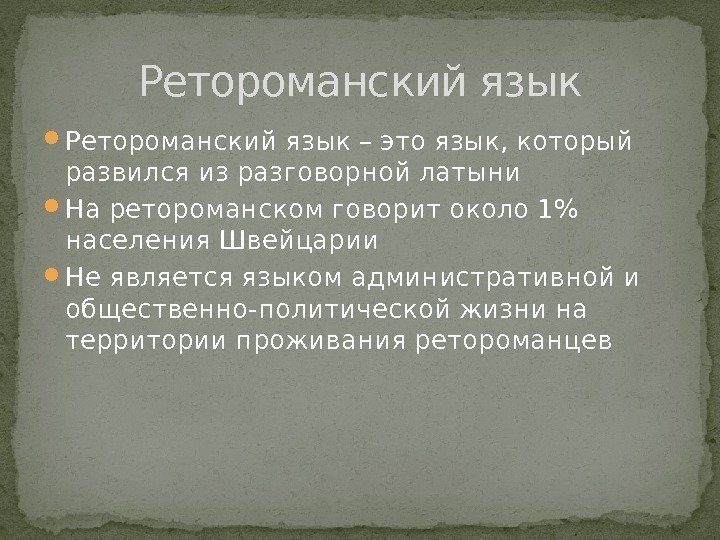 Ретороманский язык

Ретороманский язык – это язык, который развился из разговорной латыни

На ретороманском говорит около 1% населения Швейцарии

Не является языком административной и общественно-политической жизни на территории проживания ретороманцев